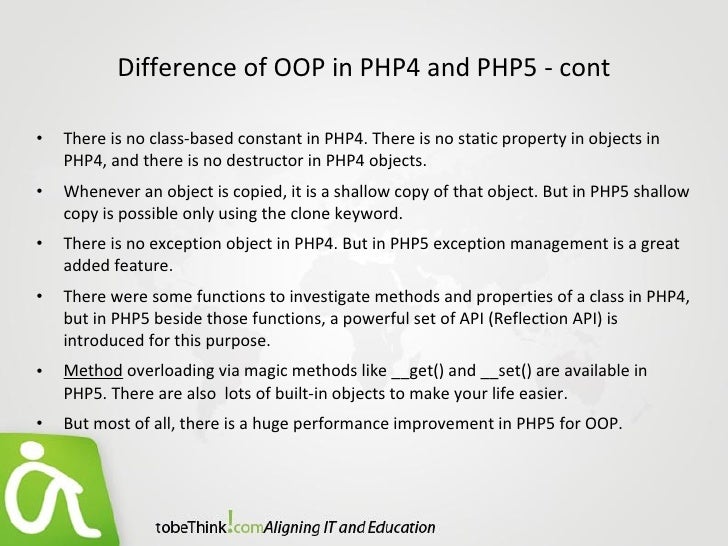 Difference of OOP in PHP4 and PHP5 - cont

• There is no class-based constant in PHP4. There is no static property in objects in PHP4, and there is no destructor in PHP4 objects.

• Whenever an object is copied, it is a shallow copy of that object. But in PHP5 shallow copy is possible only using the clone keyword.

• There is no exception object in PHP4. But in PHP5 exception management is a great added feature.

• There were some functions to investigate methods and properties of a class in PHP4, but in PHP5 beside those functions, a powerful set of API (Reflection API) is introduced for this purpose.

• Method overloading via magic methods like __get() and __set() are available in PHP5. There are also lots of built-in objects to make your life easier.

• But most of all, there is a huge performance improvement in PHP5 for OOP.

tobeThink!com Aligning IT and Education